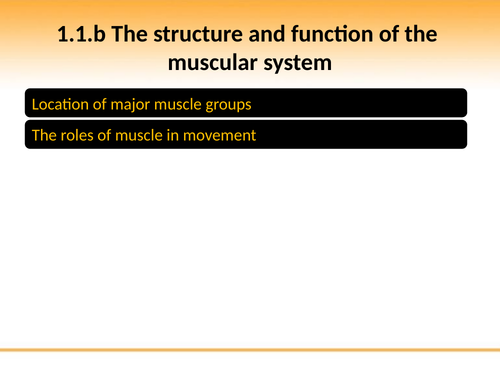 1.1.b The structure and function of the muscular system

Location of major muscle groups

The roles of muscle in movement